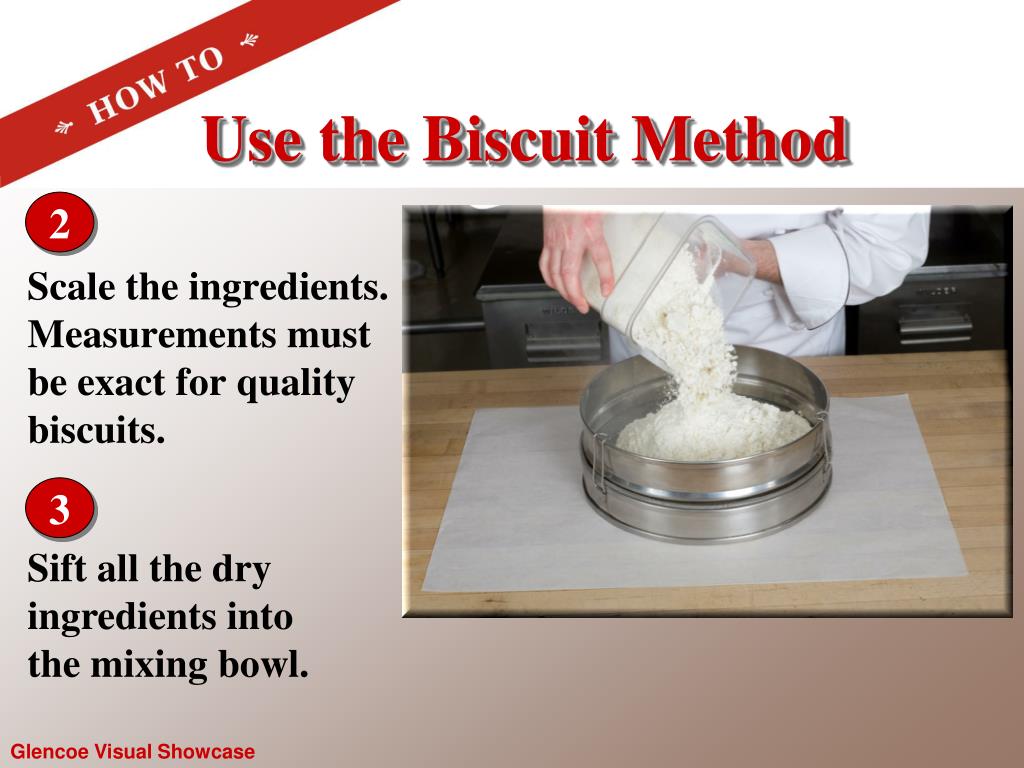 HOW TO

Use the Biscuit Method

2

Scale the ingredients. Measurements must be exact for quality biscuits.

3

Sift all the dry ingredients into the mixing bowl.

Glencoe Visual Showcase